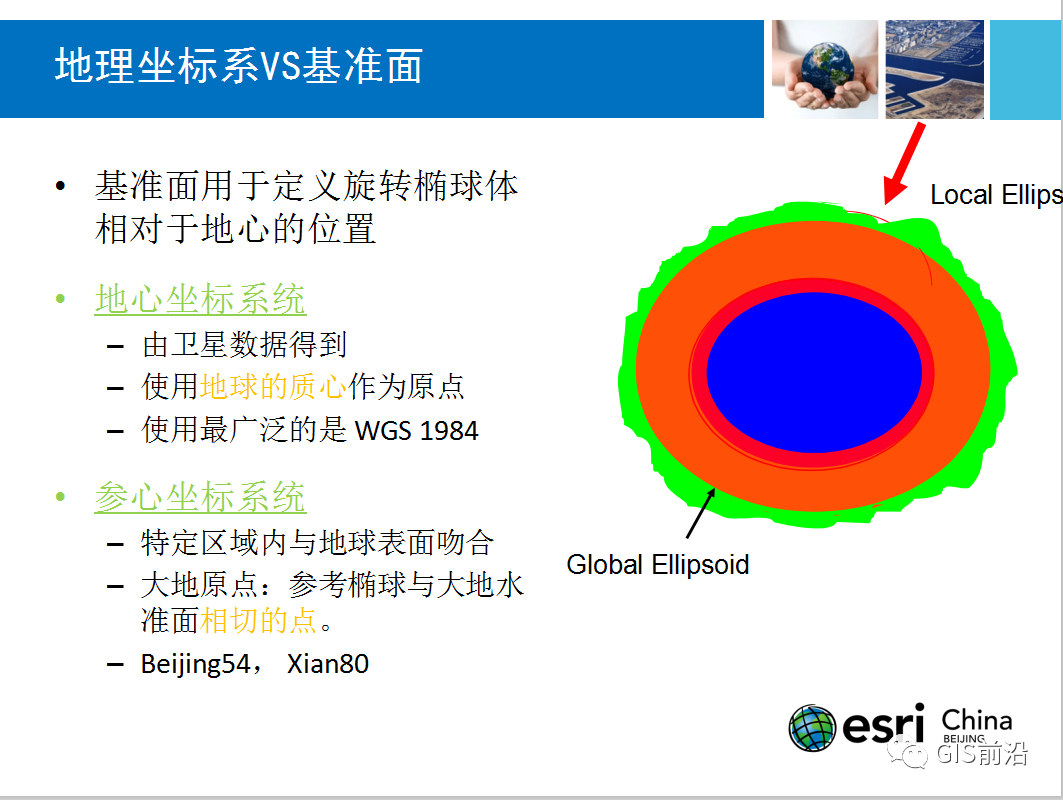 地理坐标系VS基准面

• 基准面用于定义旋转椭球体相对于地心的位置

• 地心坐标系统
– 由卫星数据得到
– 使用地球的质心作为原点
– 使用最广泛的是 WGS 1984

• 参心坐标系统
– 特定区域内与地球表面吻合
– 大地原点：参考椭球与大地水准面相切的点。
– Beijing54， Xian80

Local Ellips

Global Ellipsoid

esri China BEIJING

GIS前沿